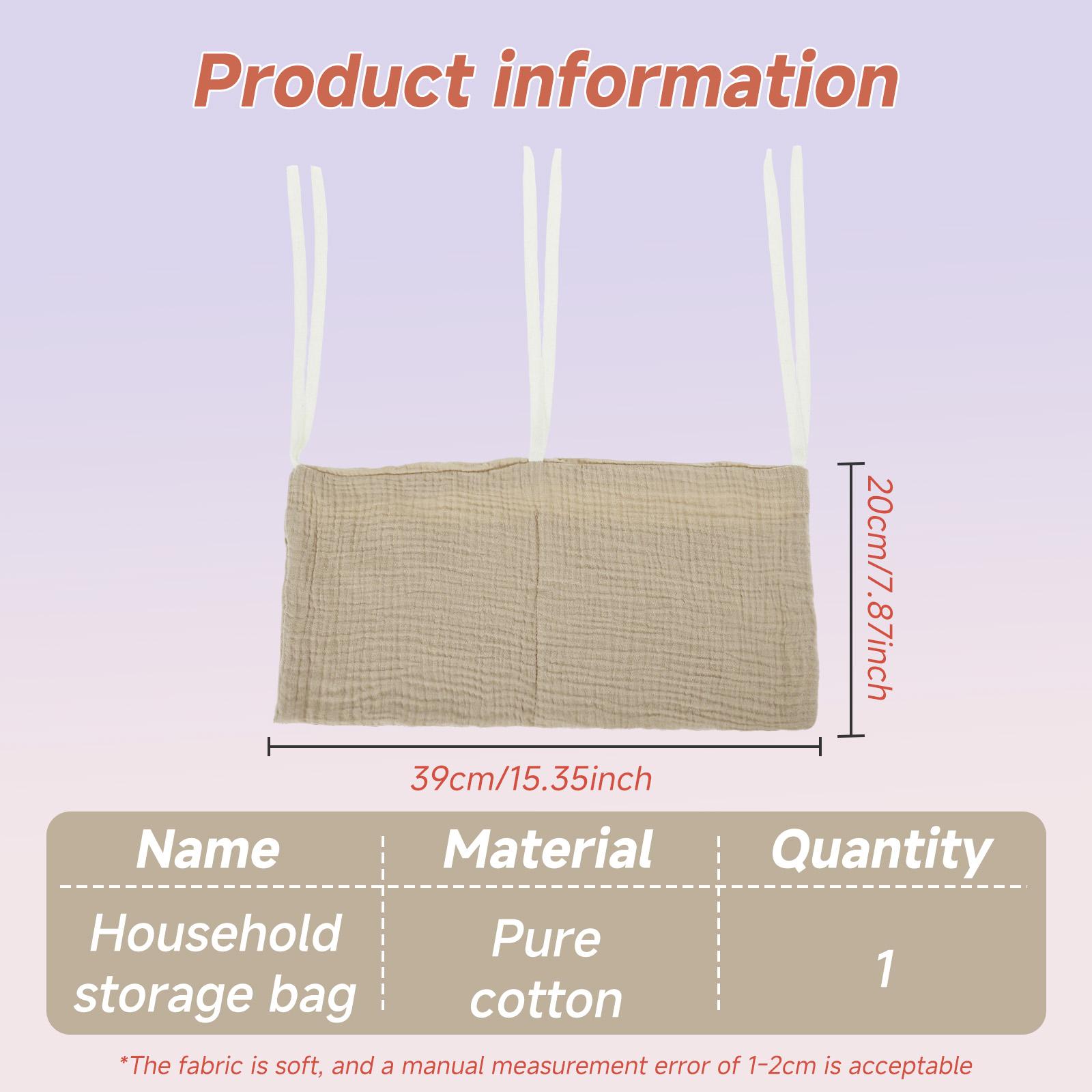 Product information

20cm/7.87inch

39cm/15.35inch

| Name | Material | Quantity |
|---|---|---|
| Household storage bag | Pure cotton | 1 |

*The fabric is soft, and a manual measurement error of 1-2cm is acceptable